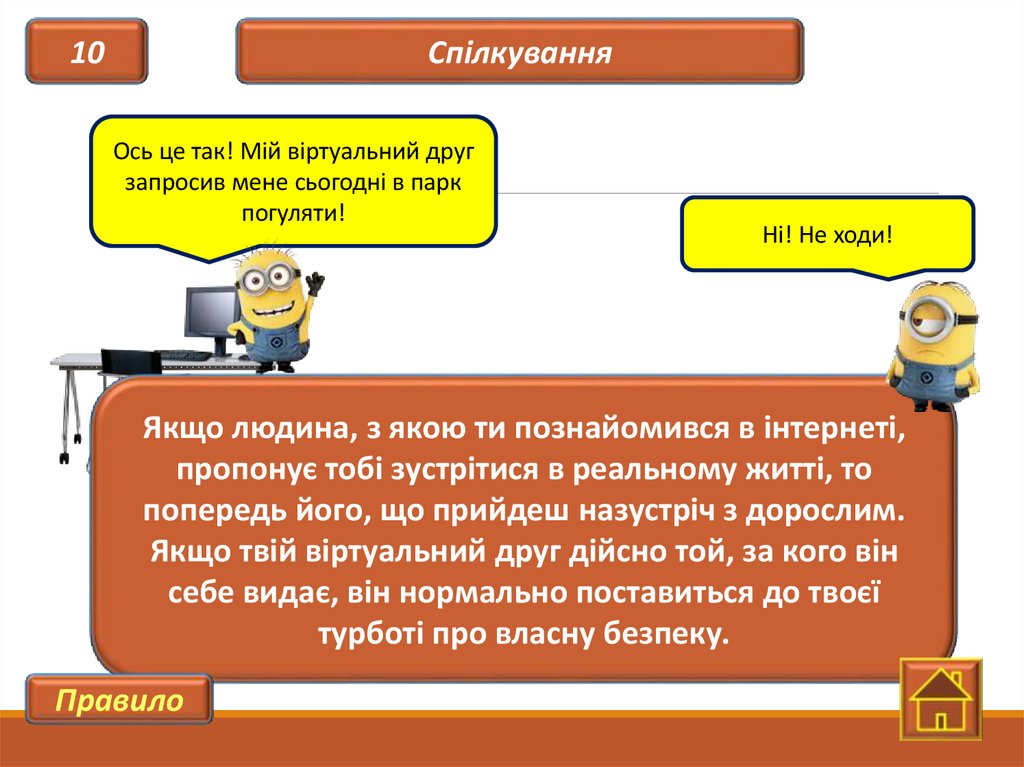 10

Спілкування

Ось це так! Мій віртуальний друг запросив мене сьогодні в парк погуляти!

Ні! Не ходи!

Якщо людина, з якою ти познайомився в інтернеті, пропонує тобі зустрітися в реальному житті, то попередь його, що прийдеш назустріч з дорослим. Якщо твій віртуальний друг дійсно той, за кого він себе видає, він нормально поставиться до твоєї турботі про власну безпеку.

Правило